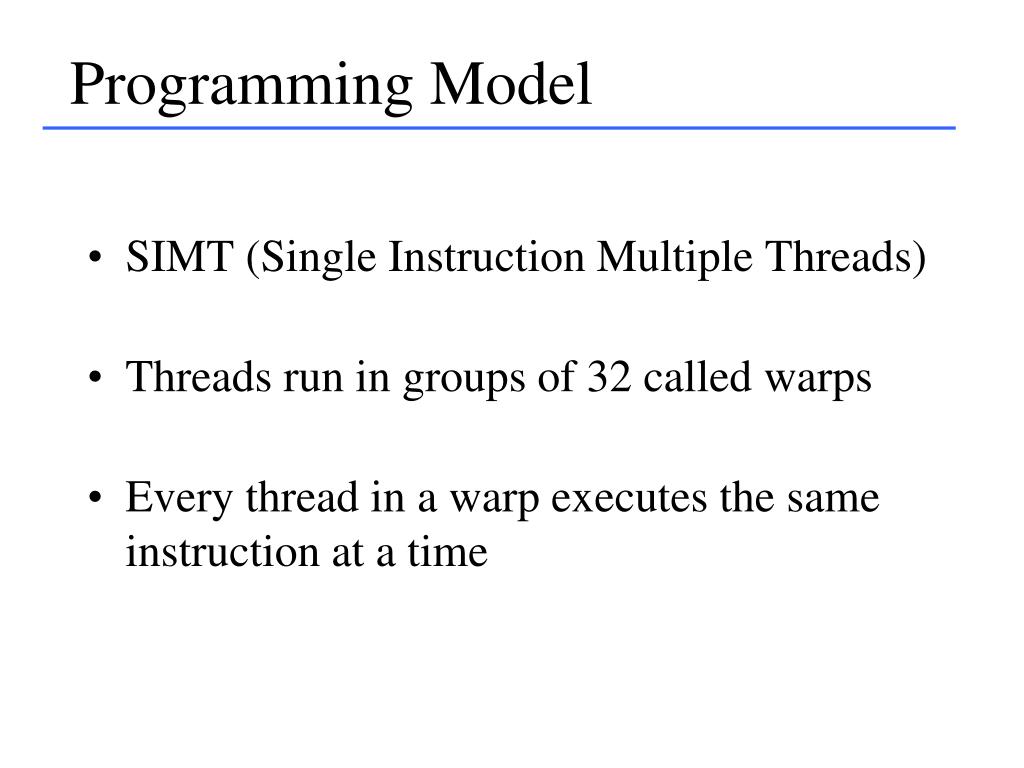 Programming Model

• SIMT (Single Instruction Multiple Threads)

• Threads run in groups of 32 called warps

• Every thread in a warp executes the same instruction at a time